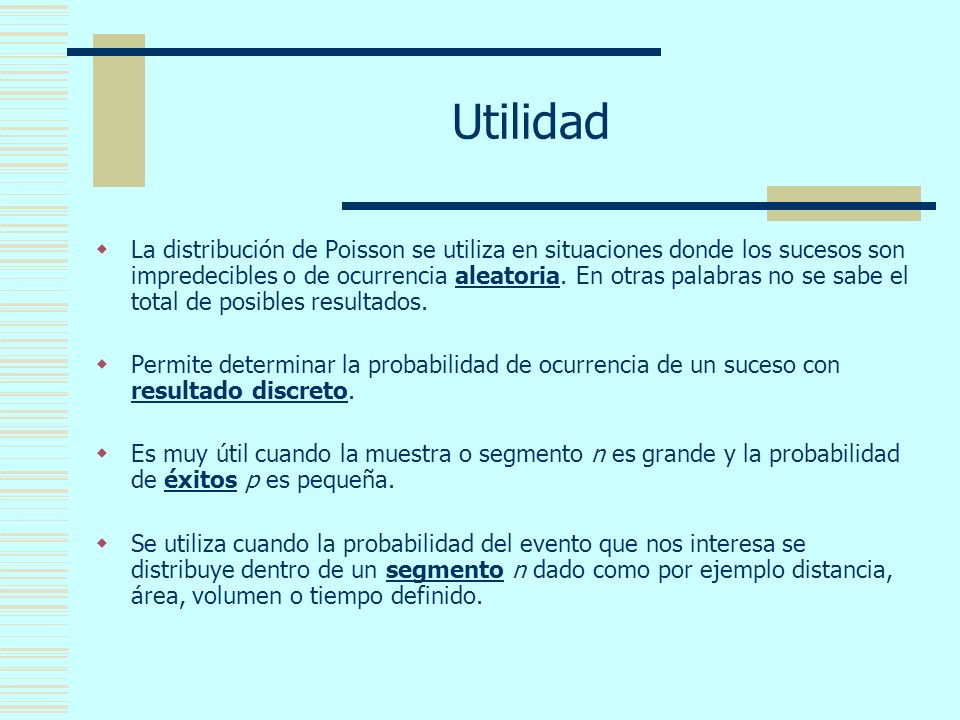 Utilidad

La distribución de Poisson se utiliza en situaciones donde los sucesos son impredecibles o de ocurrencia aleatoria. En otras palabras no se sabe el total de posibles resultados.

Permite determinar la probabilidad de ocurrencia de un suceso con resultado discreto.

Es muy útil cuando la muestra o segmento $n$ es grande y la probabilidad de éxitos $p$ es pequeña.

Se utiliza cuando la probabilidad del evento que nos interesa se distribuye dentro de un segmento $n$ dado como por ejemplo distancia, área, volumen o tiempo definido.